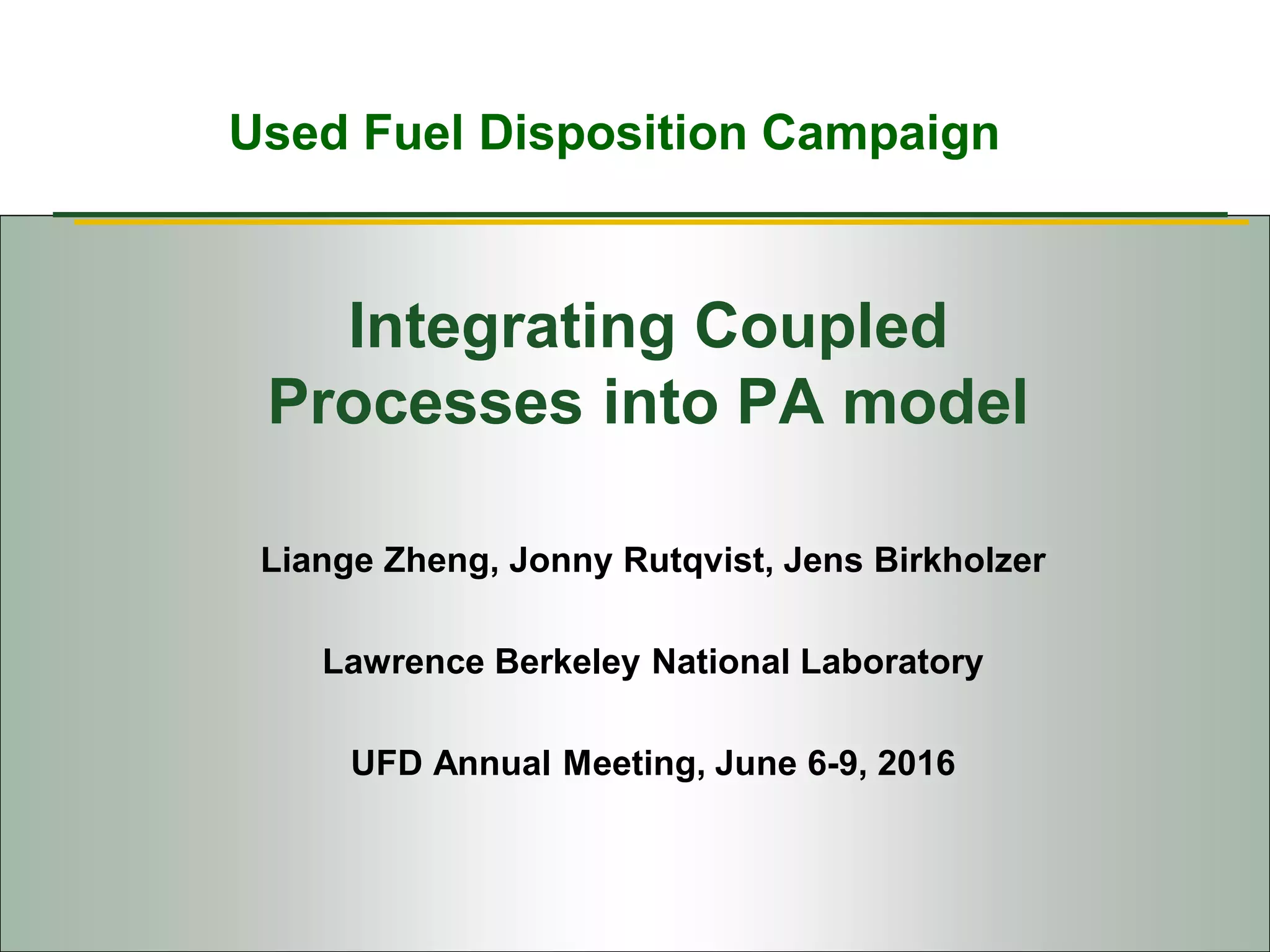 Used Fuel Disposition Campaign

Integrating Coupled Processes into PA model

Liange Zheng, Jonny Rutqvist, Jens Birkholzer

Lawrence Berkeley National Laboratory

UFD Annual Meeting, June 6-9, 2016